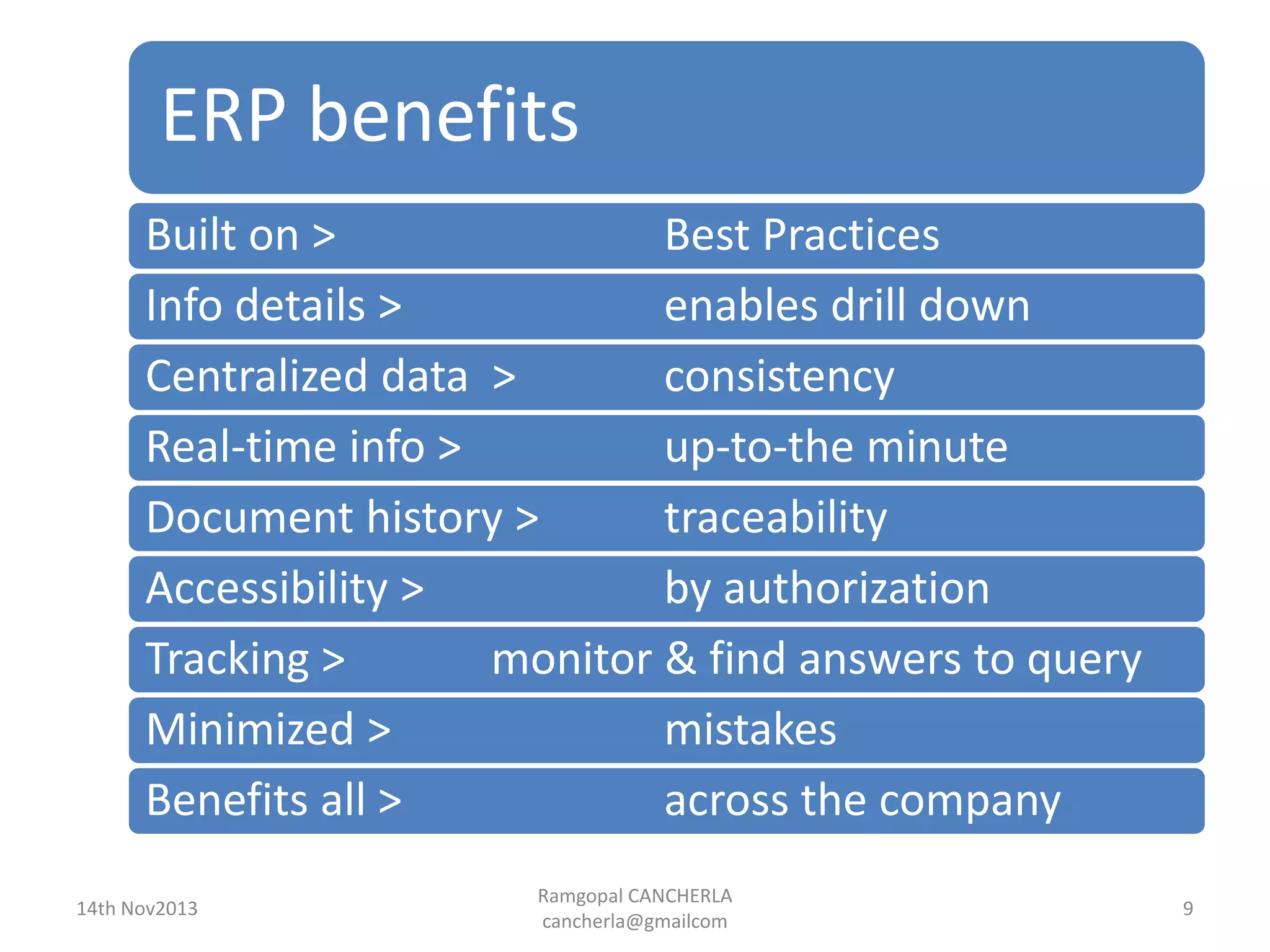 ERP benefits

Built on > Best Practices

Info details > enables drill down

Centralized data > consistency

Real-time info > up-to-the minute

Document history > traceability

Accessibility > by authorization

Tracking > monitor & find answers to query

Minimized > mistakes

Benefits all > across the company

14th Nov2013

Ramgopal CANCHERLA
cancherla@gmailcom

9